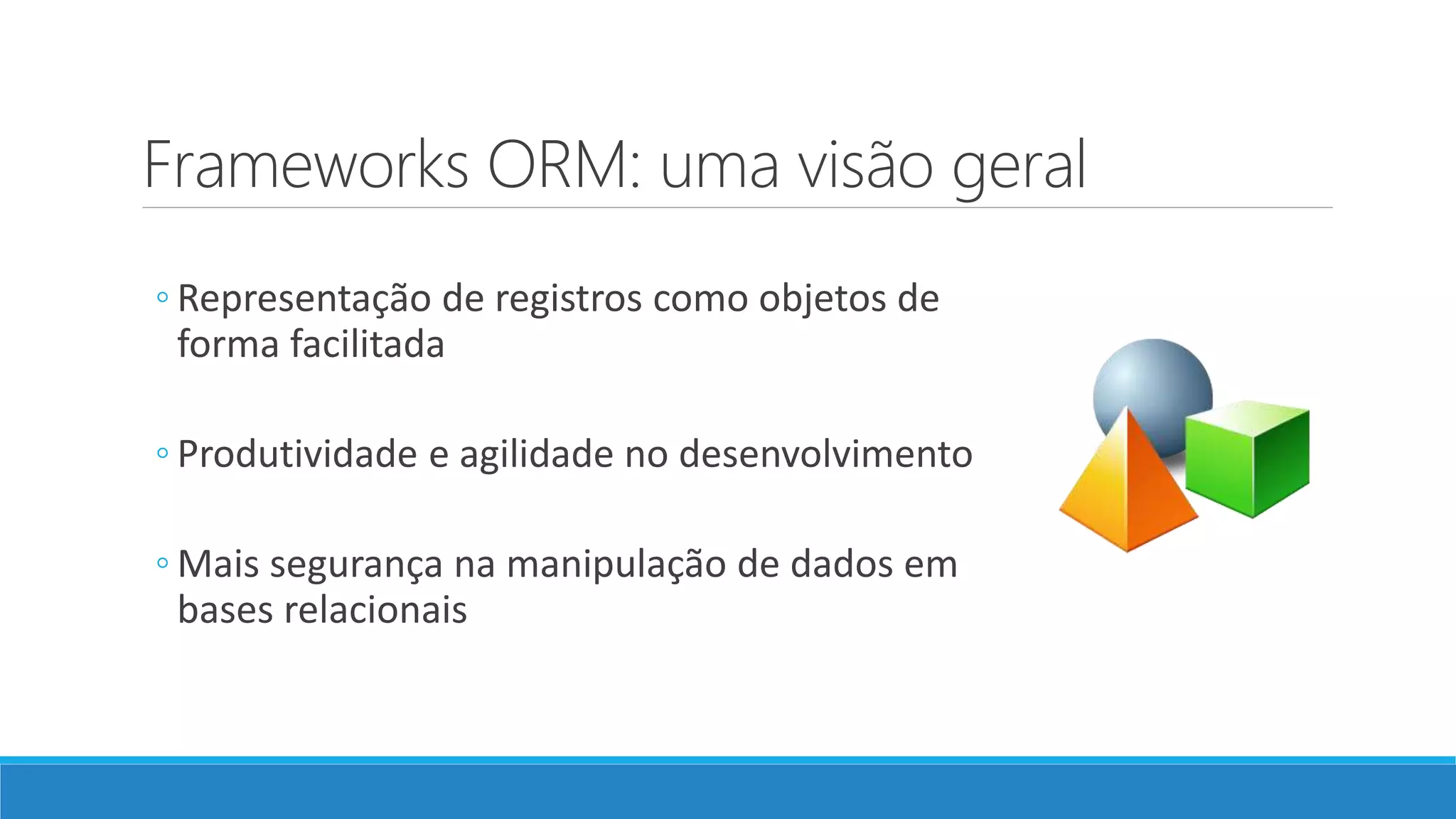 Frameworks ORM: uma visão geral

◦ Representação de registros como objetos de forma facilitada

◦ Produtividade e agilidade no desenvolvimento

◦ Mais segurança na manipulação de dados em bases relacionais